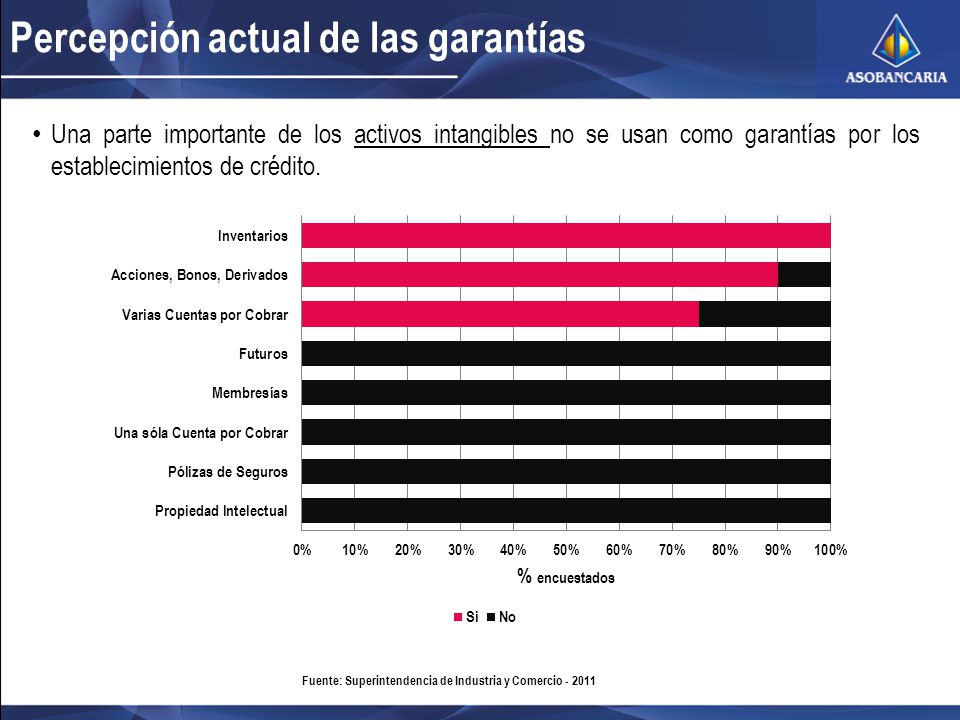 Percepción actual de las garantías

ASOBANCARIA

• Una parte importante de los activos intangibles no se usan como garantías por los establecimientos de crédito.

Inventarios
Acciones, Bonos, Derivados
Varias Cuentas por Cobrar
Futuros
Membresías
Una sóla Cuenta por Cobrar
Pólizas de Seguros
Propiedad Intelectual

0% 10% 20% 30% 40% 50% 60% 70% 80% 90% 100%

% encuestados

Si No

Fuente: Superintendencia de Industria y Comercio - 2011